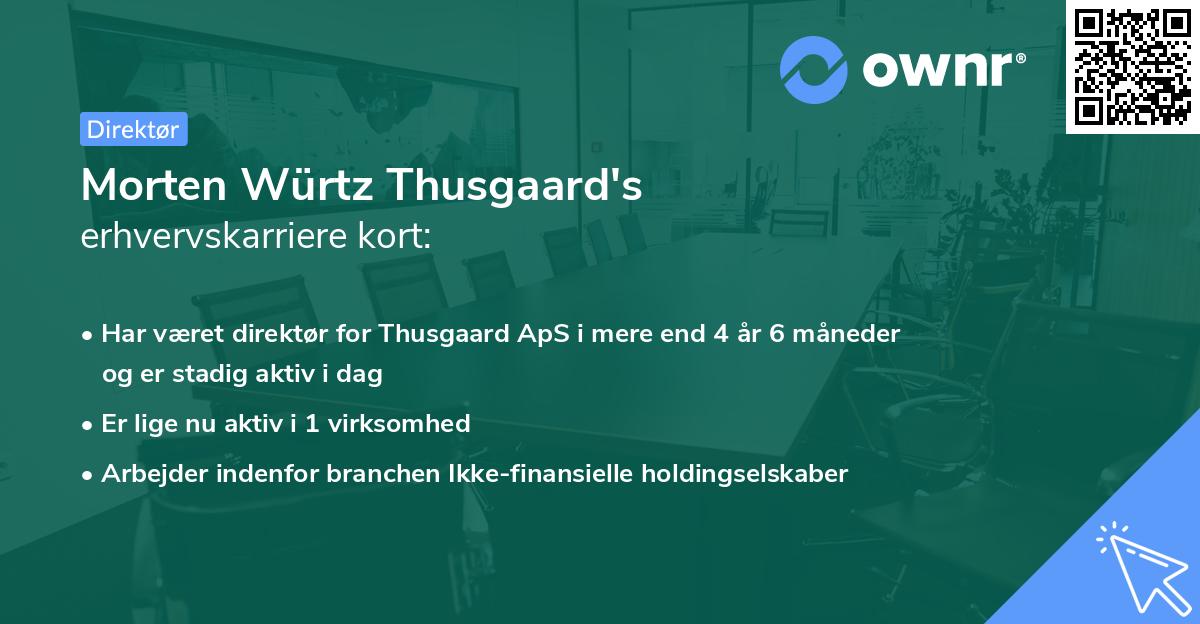 ownr®

Direktør

Morten Würtz Thusgaard's
erhvervskarriere kort:

• Har været direktør for Thusgaard ApS i mere end 4 år 6 måneder og er stadig aktiv i dag

• Er lige nu aktiv i 1 virksomhed

• Arbejder indenfor branchen Ikke-finansielle holdingselskaber